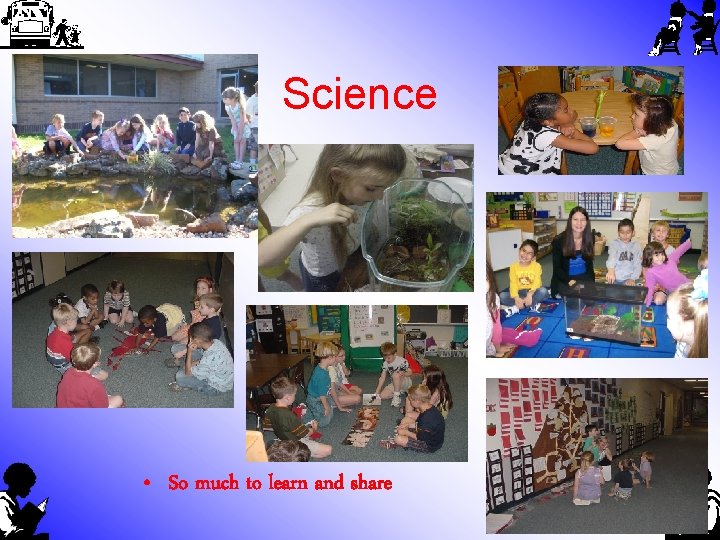 Science

• So much to learn and share